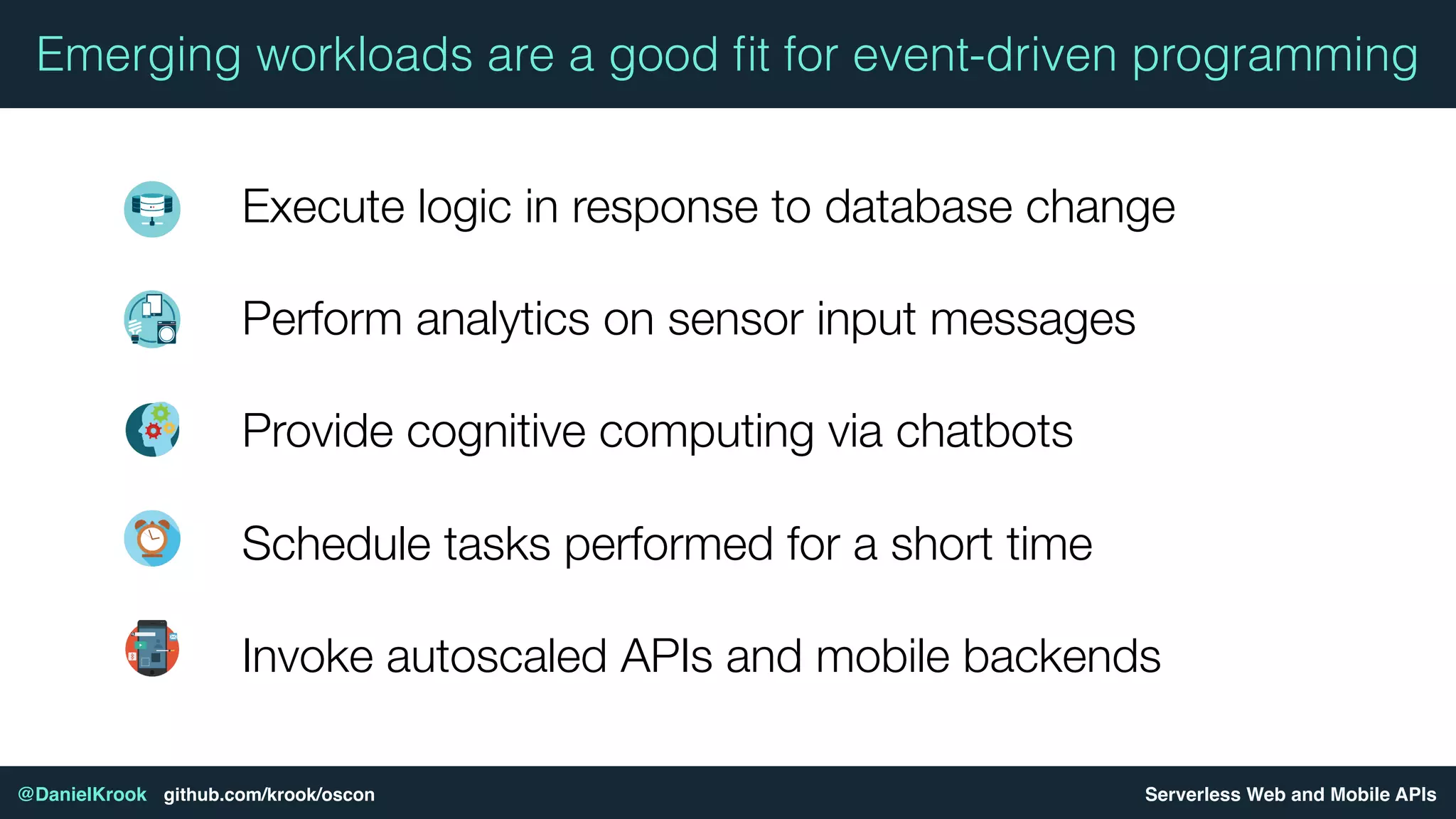 Emerging workloads are a good fit for event-driven programming

Execute logic in response to database change

Perform analytics on sensor input messages

Provide cognitive computing via chatbots

Schedule tasks performed for a short time

Invoke autoscaled APIs and mobile backends

@DanielKrook github.com/krook/oscon

Serverless Web and Mobile APIs